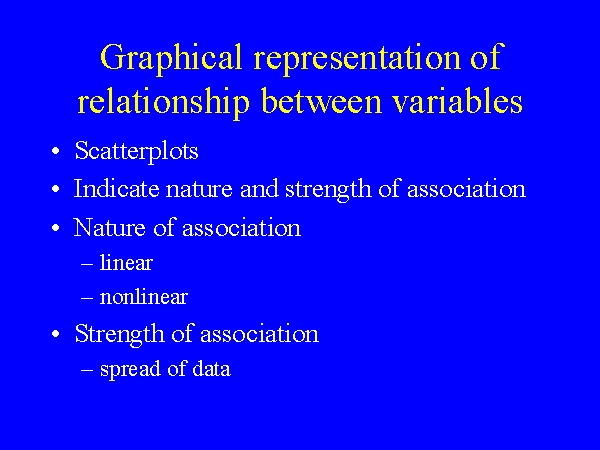 Graphical representation of relationship between variables

• Scatterplots
• Indicate nature and strength of association
• Nature of association
  – linear
  – nonlinear
• Strength of association
  – spread of data